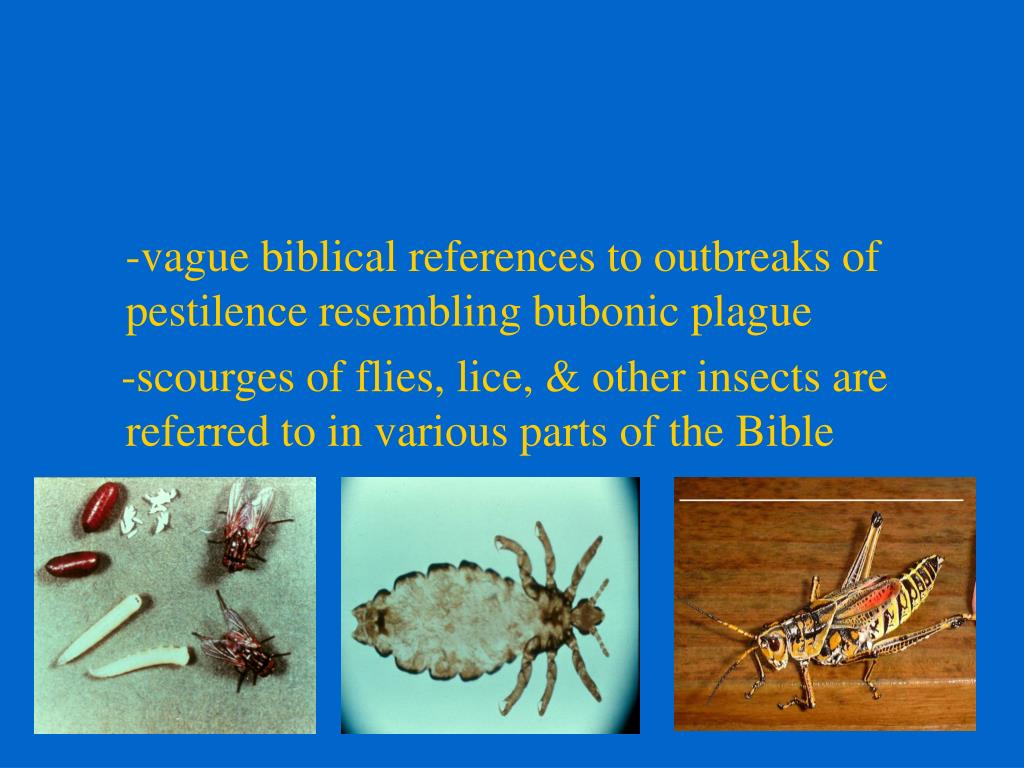 -vague biblical references to outbreaks of pestilence resembling bubonic plague

-scourges of flies, lice, & other insects are referred to in various parts of the Bible